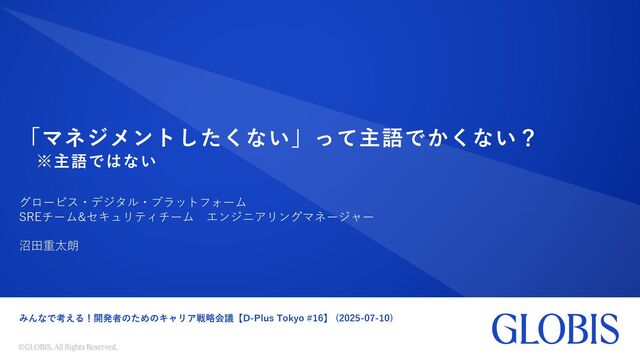 「マネジメントしたくない」って主語でかくない？
※主語ではない

グロービス・デジタル・プラットフォーム
SREチーム&セキュリティチーム　エンジニアリングマネージャー

沼田重太朗

みんなで考える！開発者のためのキャリア戦略会議【D-Plus Tokyo #16】（2025-07-10）

GLOBIS

©GLOBIS. All Rights Reserved.